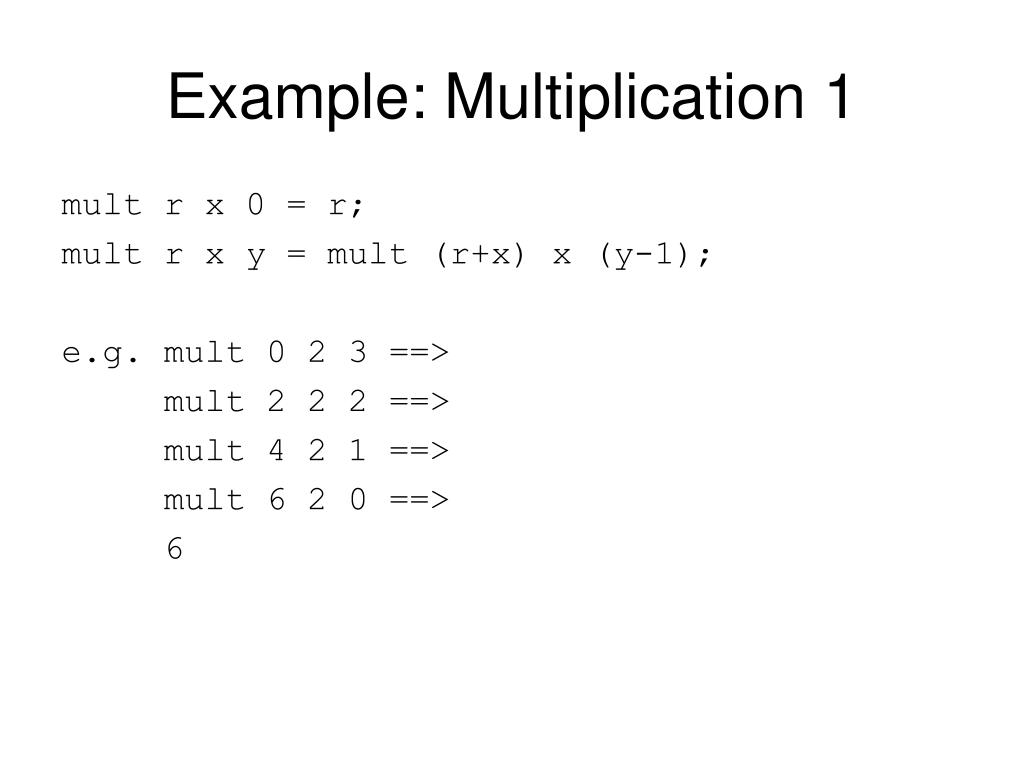 Example: Multiplication 1

mult r x 0 = r;
mult r x y = mult (r+x) x (y-1);

e.g. mult 0 2 3 ==>
mult 2 2 2 ==>
mult 4 2 1 ==>
mult 6 2 0 ==>
6